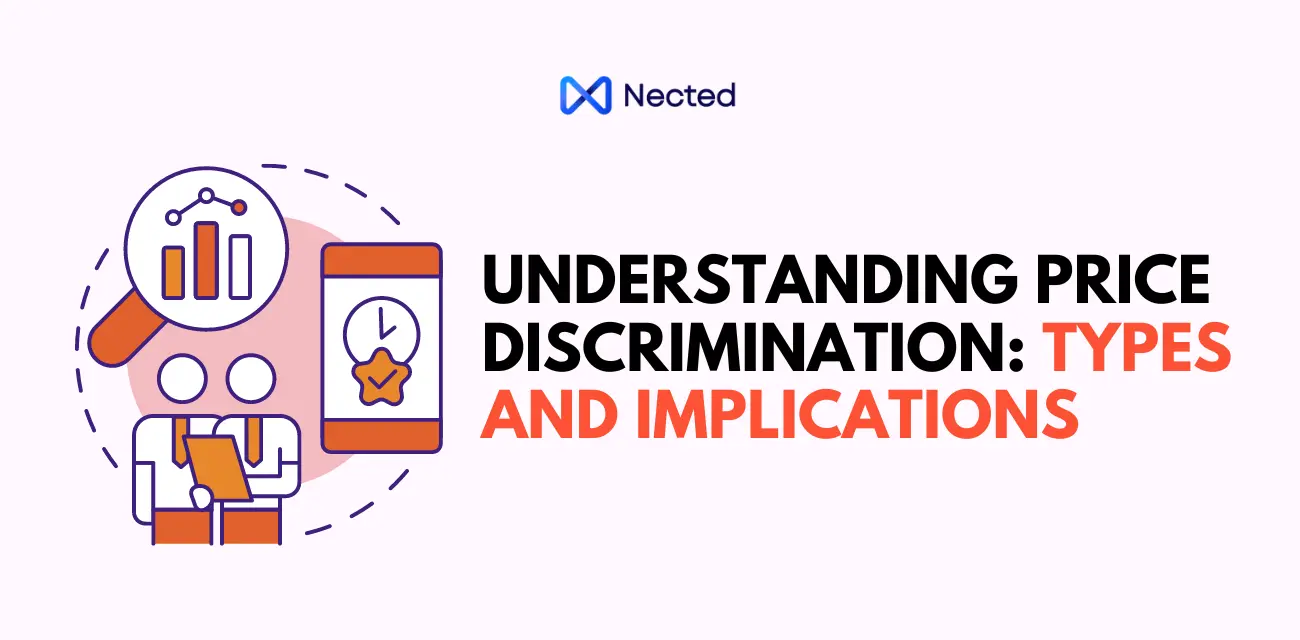 Nected

UNDERSTANDING PRICE DISCRIMINATION: TYPES AND IMPLICATIONS